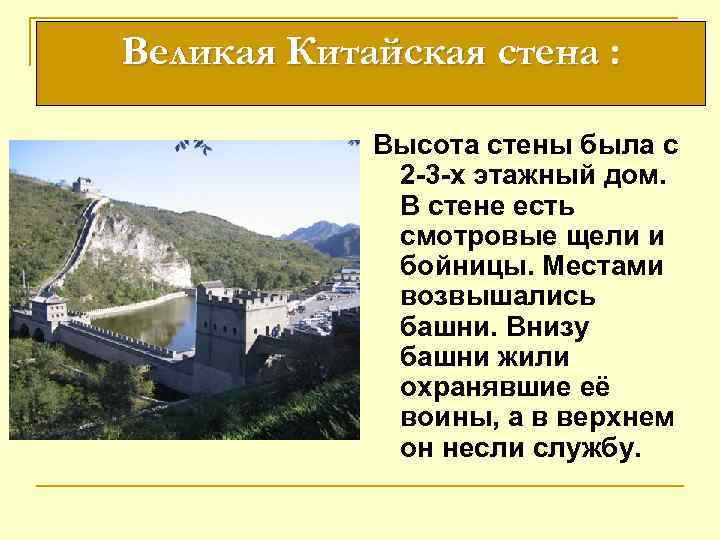 Великая Китайская стена :

Высота стены была с 2-3-х этажный дом. В стене есть смотровые щели и бойницы. Местами возвышались башни. Внизу башни жили охранявшие её воины, а в верхнем он несли службу.